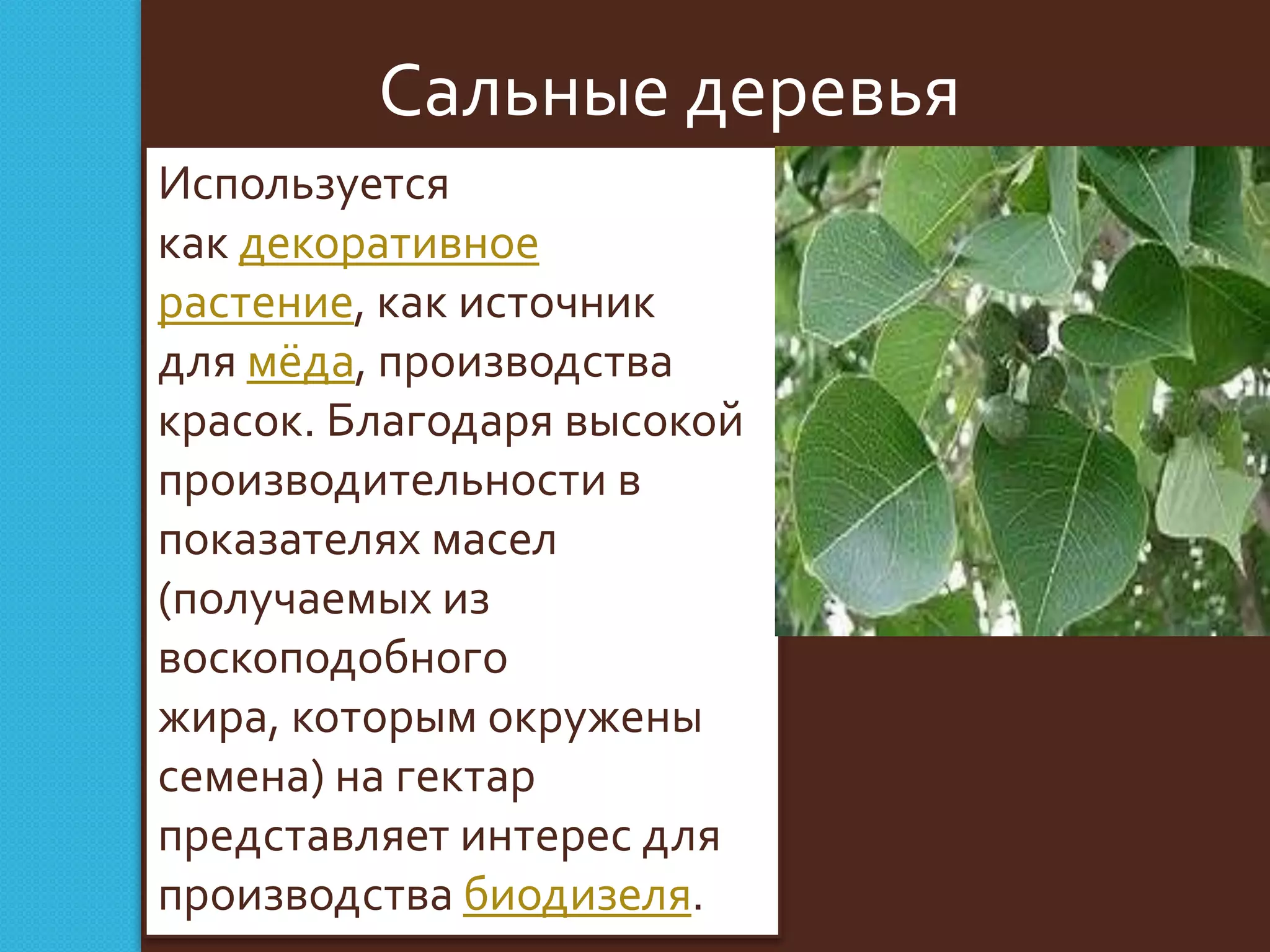 Сальные деревья

Используется как декоративное растение, как источник для мёда, производства красок. Благодаря высокой производительности в показателях масел (получаемых из воскоподобного жира, которым окружены семена) на гектар представляет интерес для производства биодизеля.